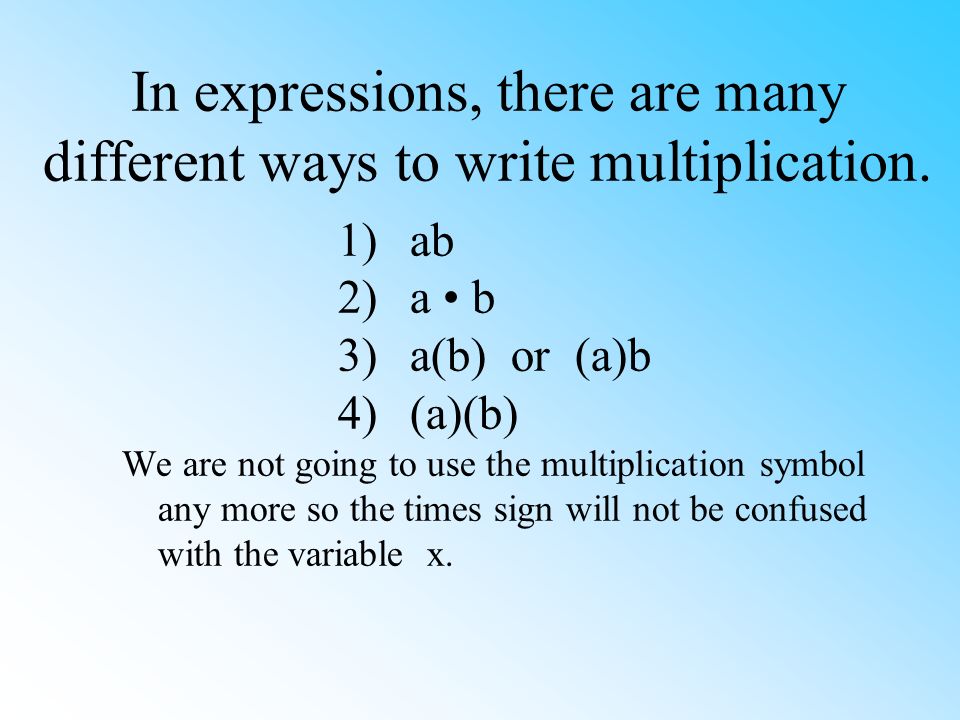 In expressions, there are many different ways to write multiplication.

1) ab
2) a • b
3) a(b) or (a)b
4) (a)(b)

We are not going to use the multiplication symbol any more so the times sign will not be confused with the variable x.